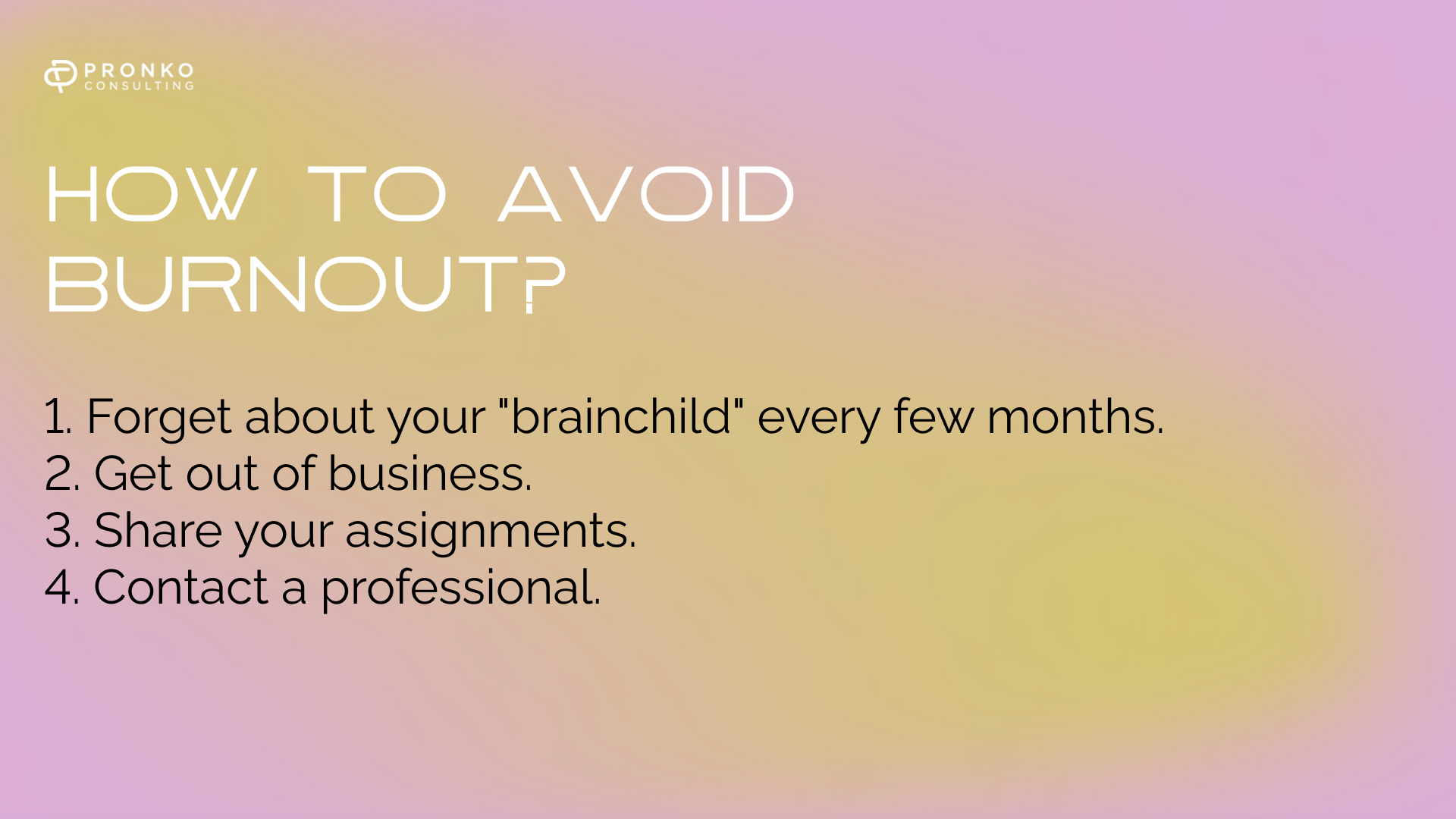 PRONKO
CONSULTING

HOW TO AVOID BURNOUT?

1. Forget about your "brainchild" every few months.
2. Get out of business.
3. Share your assignments.
4. Contact a professional.